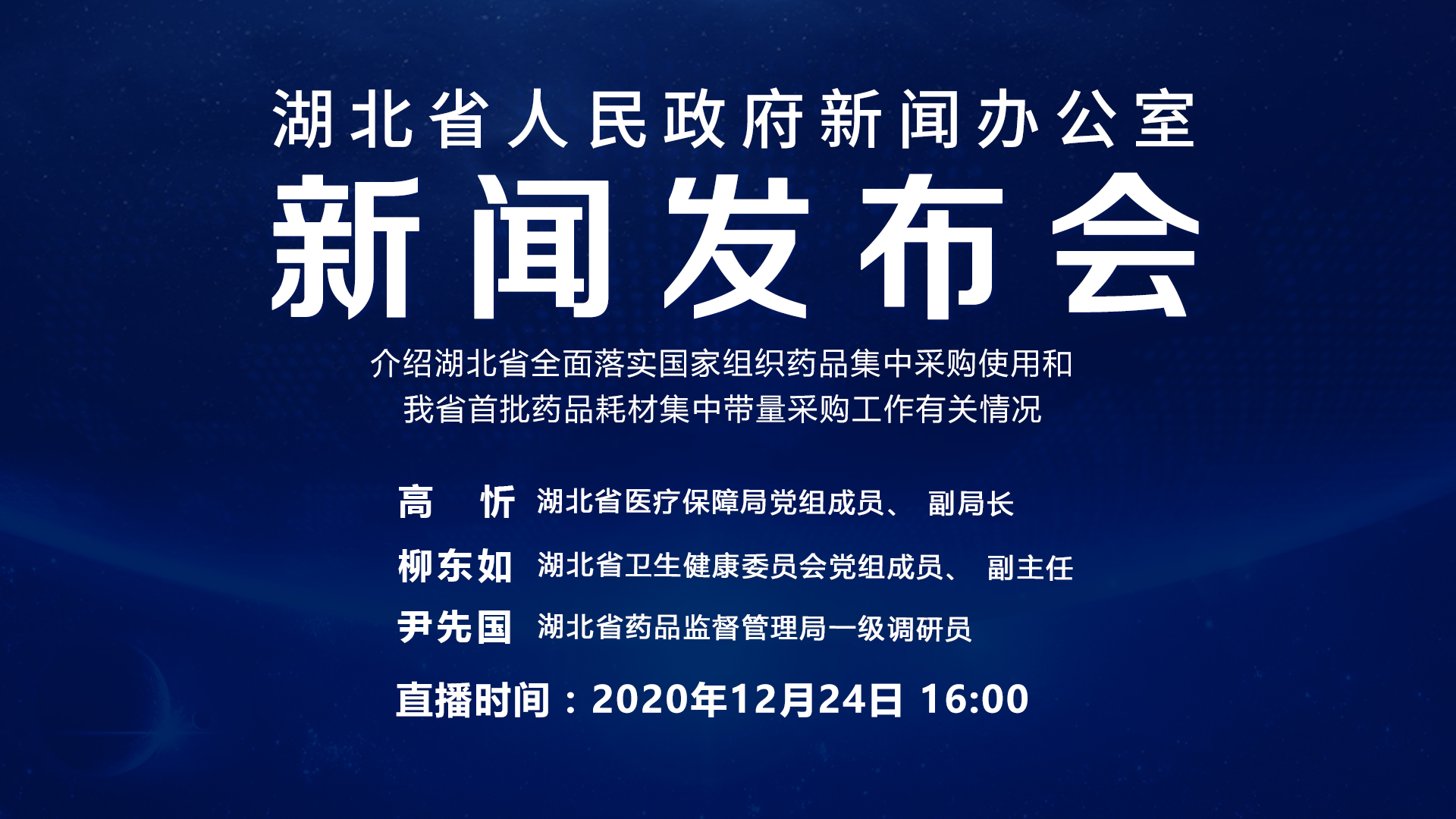 湖北省人民政府新闻办公室

新闻发布会

介绍湖北省全面落实国家组织药品集中采购使用和我省首批药品耗材集中带量采购工作有关情况

高　忻　湖北省医疗保障局党组成员、 副局长

柳东如　湖北省卫生健康委员会党组成员、 副主任

尹先国　湖北省药品监督管理局一级调研员

直播时间：2020年12月24日 16:00